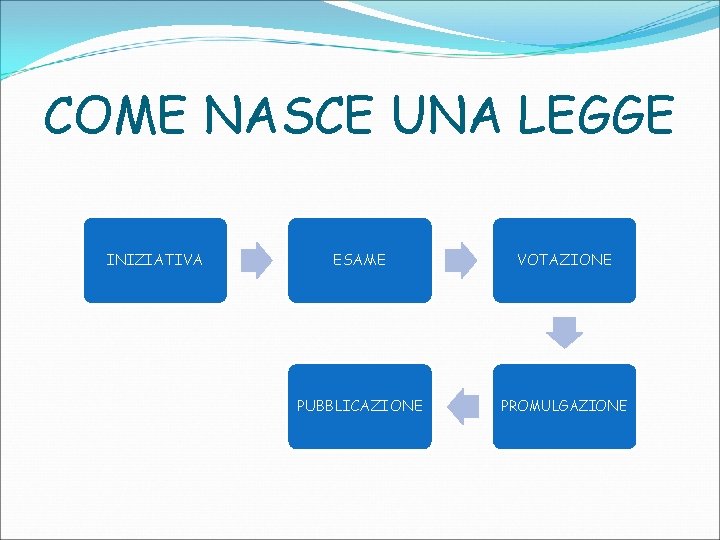 COME NASCE UNA LEGGE

INIZIATIVA

ESAME

VOTAZIONE

PROMULGAZIONE

PUBBLICAZIONE